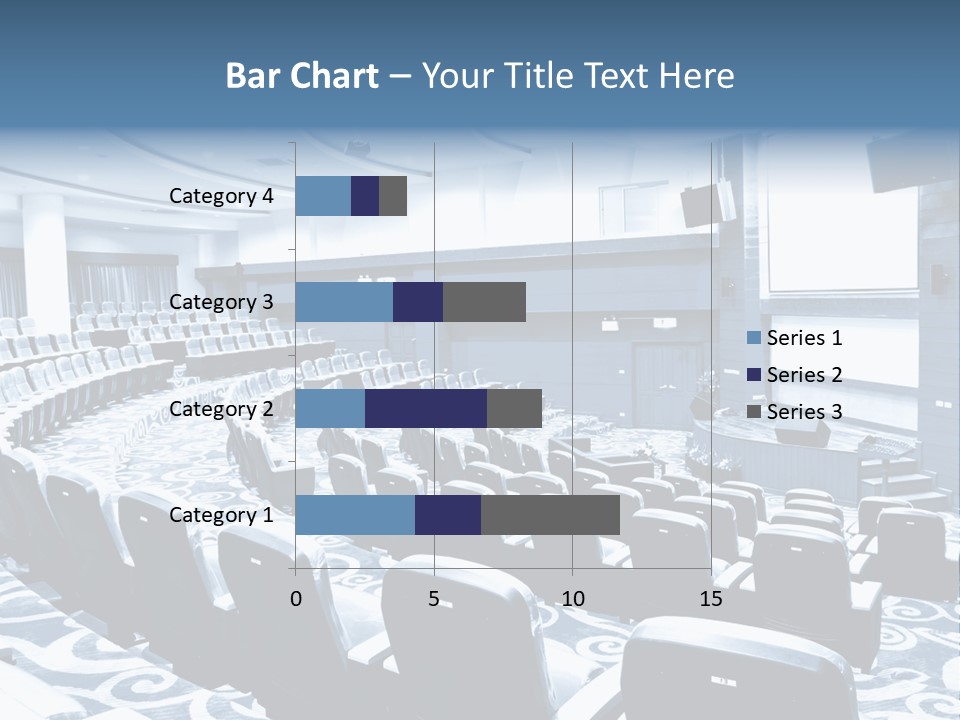 Bar Chart – Your Title Text Here

Category 4
Category 3
Category 2
Category 1

0
5
10
15

Series 1
Series 2
Series 3